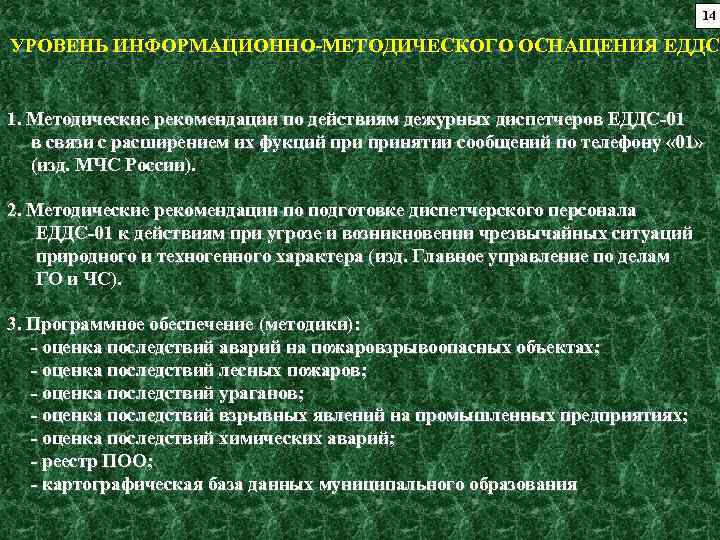 14

УРОВЕНЬ ИНФОРМАЦИОННО-МЕТОДИЧЕСКОГО ОСНАЩЕНИЯ ЕДДС

1. Методические рекомендации по действиям дежурных диспетчеров ЕДДС-01 в связи с расширением их фукций при принятии сообщений по телефону «01» (изд. МЧС России).

2. Методические рекомендации по подготовке диспетчерского персонала ЕДДС-01 к действиям при угрозе и возникновении чрезвычайных ситуаций природного и техногенного характера (изд. Главное управление по делам ГО и ЧС).

3. Программное обеспечение (методики):
- оценка последствий аварий на пожаровзрывоопасных объектах;
- оценка последствий лесных пожаров;
- оценка последствий ураганов;
- оценка последствий взрывных явлений на промышленных предприятиях;
- оценка последствий химических аварий;
- реестр ПОО;
- картографическая база данных муниципального образования